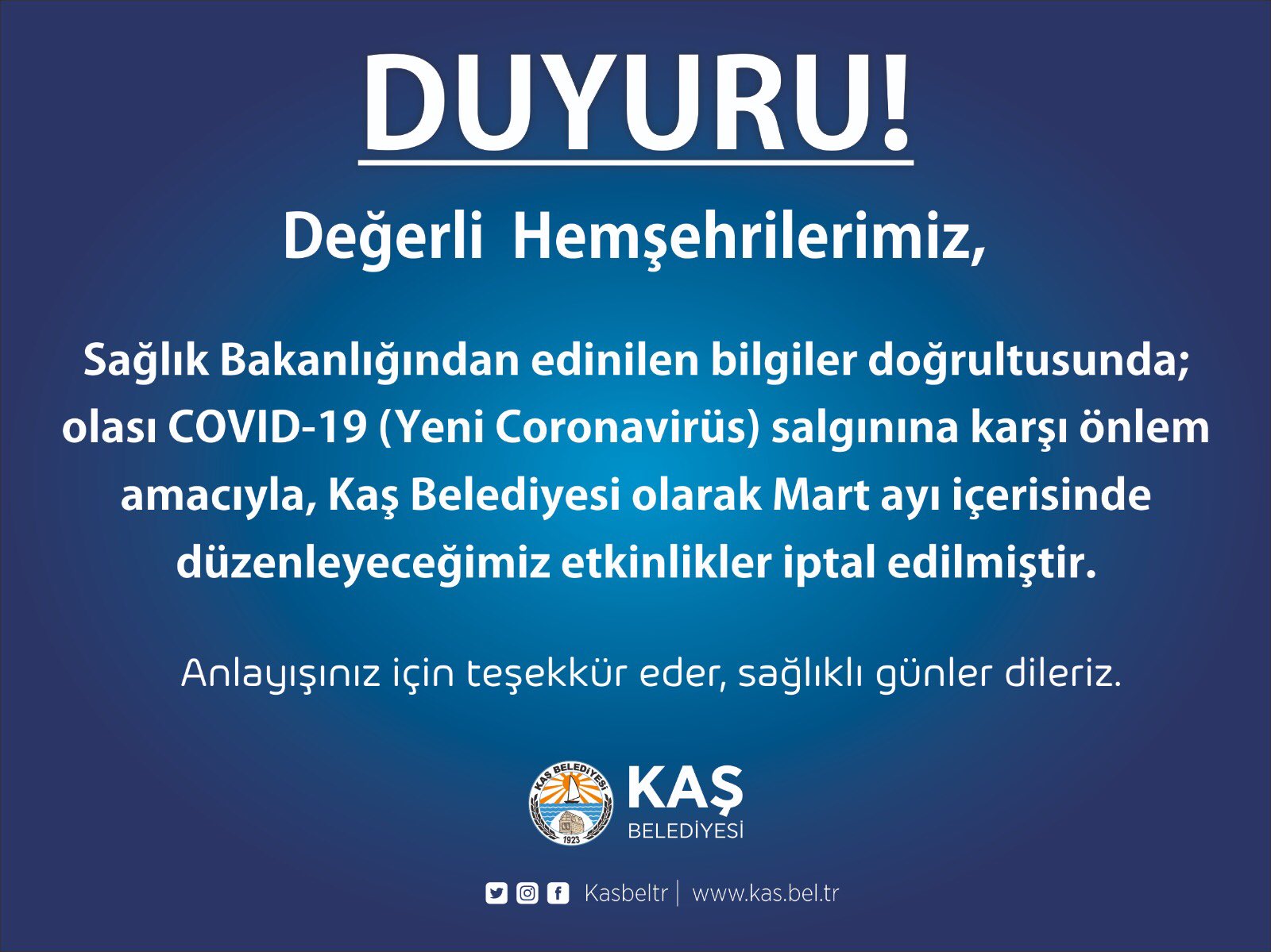 DUYURU!

Değerli Hemşehrilerimiz,

Sağlık Bakanlığından edinilen bilgiler doğrultusunda; olası COVID-19 (Yeni Coronavirüs) salgınına karşı önlem amacıyla, Kaş Belediyesi olarak Mart ayı içerisinde düzenleyeceğimiz etkinlikler iptal edilmiştir.

Anlayışınız için teşekkür eder, sağlıklı günler dileriz.

KAŞ BELEDİYESİ 1923

KAŞ BELEDİYESİ

Kasbeltr | www.kas.bel.tr